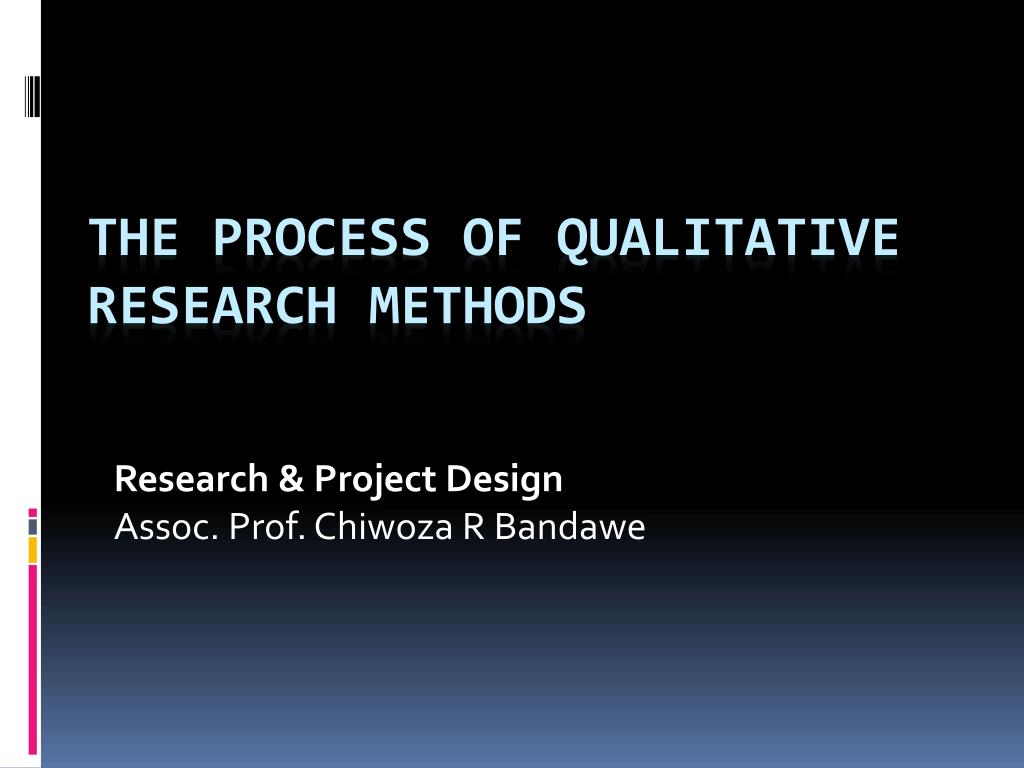 THE PROCESS OF QUALITATIVE RESEARCH METHODS

Research & Project Design
Assoc. Prof. Chiwoza R Bandawe